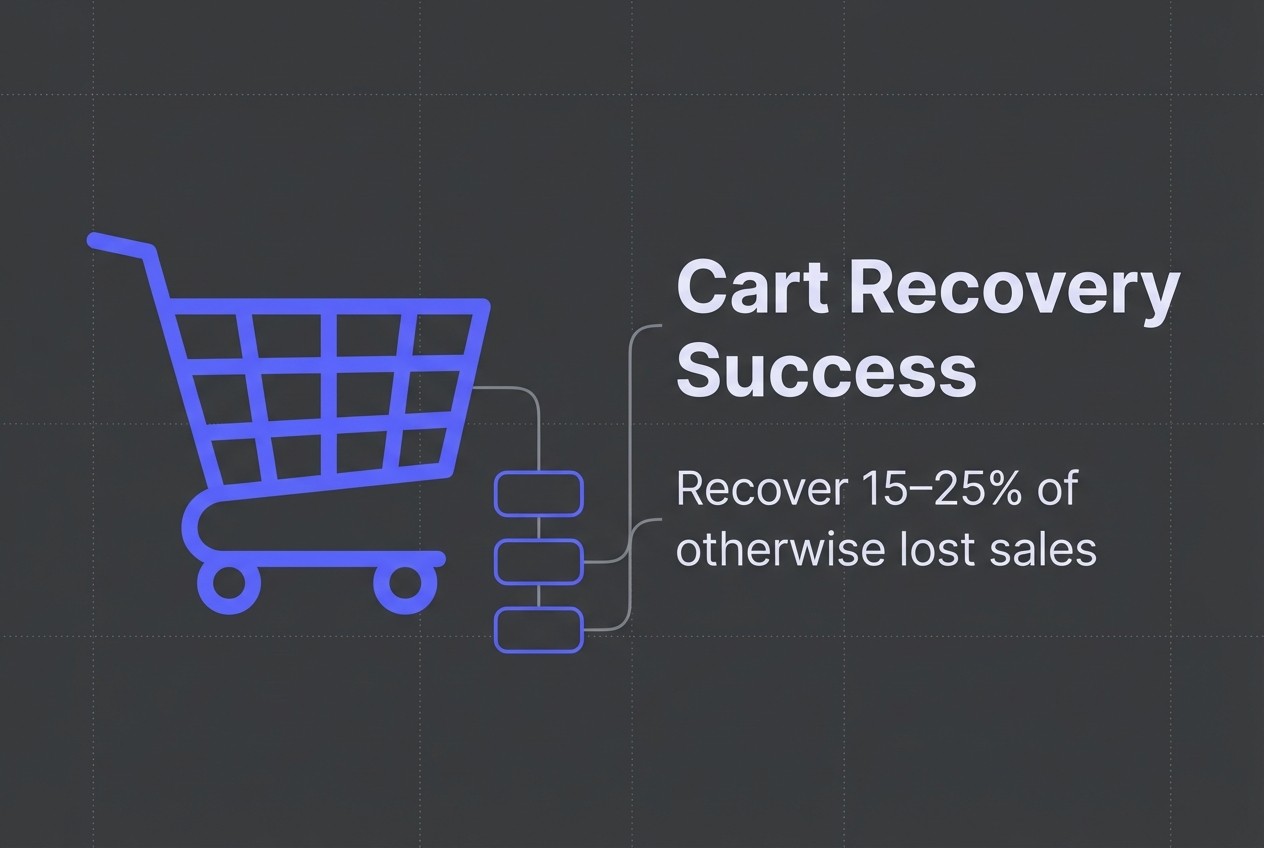 Cart Recovery Success

Recover 15–25% of otherwise lost sales